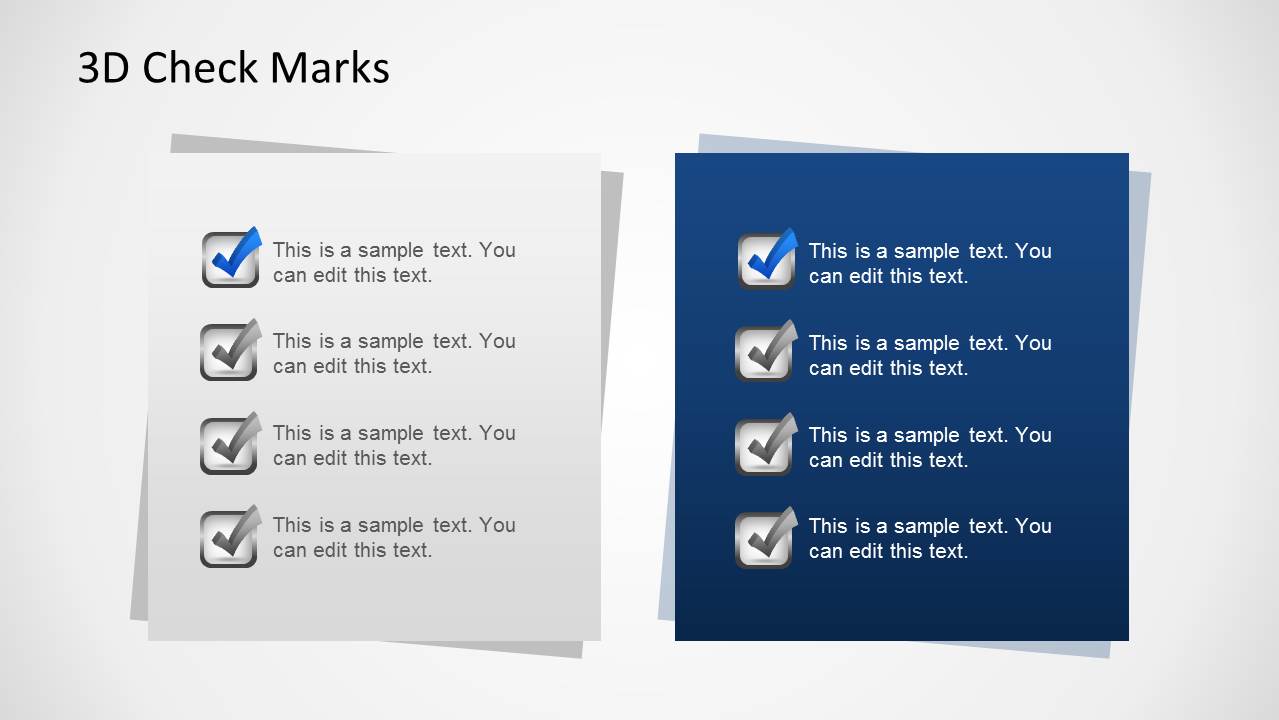 3D Check Marks

This is a sample text. You can edit this text.

This is a sample text. You can edit this text.

This is a sample text. You can edit this text.

This is a sample text. You can edit this text.

This is a sample text. You can edit this text.

This is a sample text. You can edit this text.

This is a sample text. You can edit this text.

This is a sample text. You can edit this text.